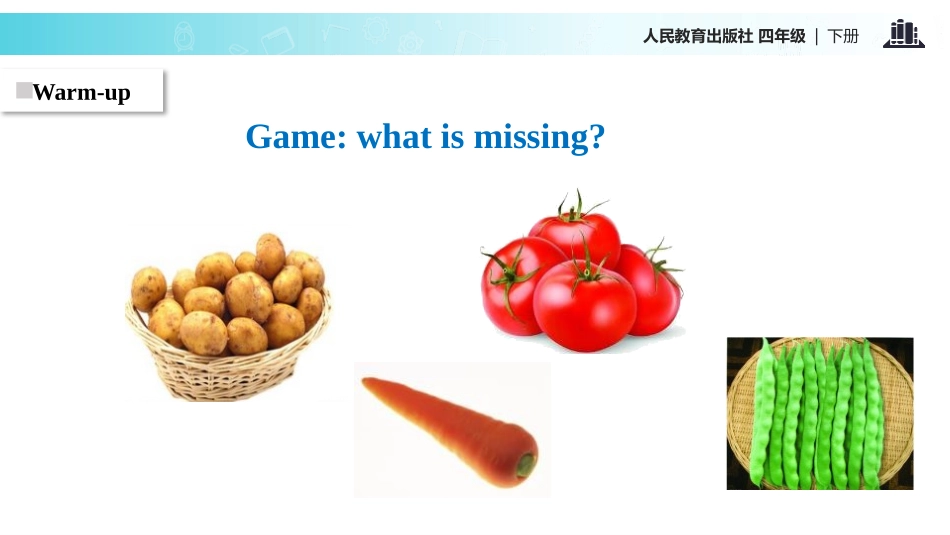 人民教育出版社 四年级 | 下册

Warm-up

Game: what is missing?